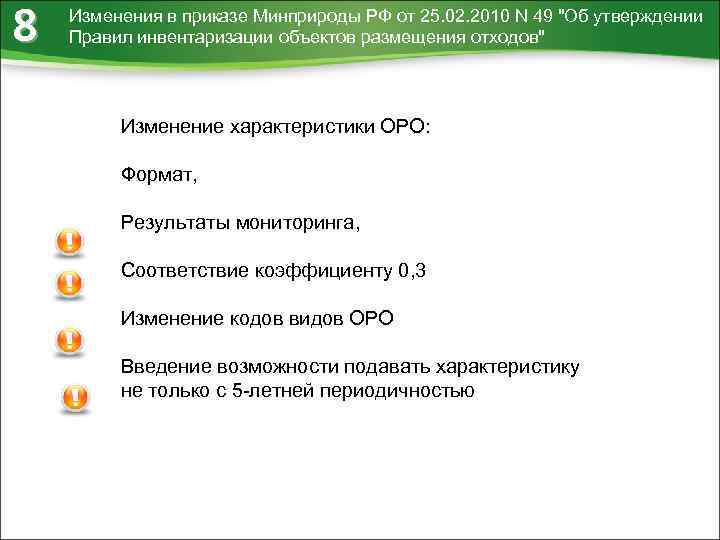 8

Изменения в приказе Минприроды РФ от 25.02.2010 N 49 "Об утверждении Правил инвентаризации объектов размещения отходов"

Изменение характеристики ОРО:

Формат,

Результаты мониторинга,

Соответствие коэффициенту 0,3

Изменение кодов видов ОРО

Введение возможности подавать характеристику не только с 5-летней периодичностью